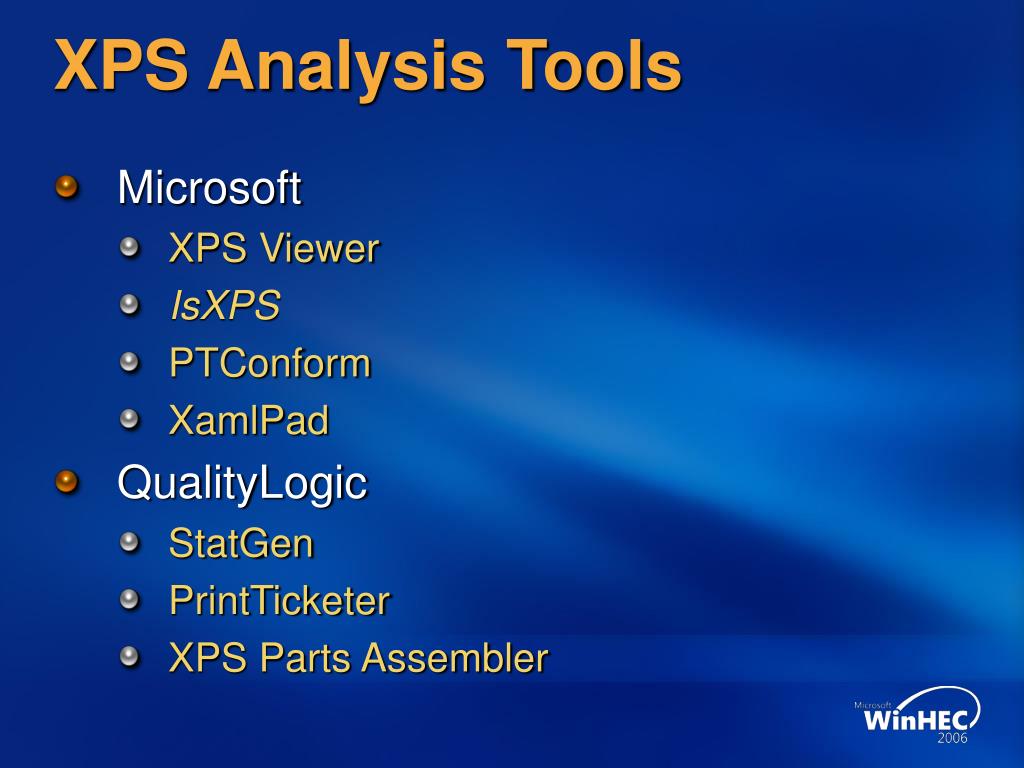 XPS Analysis Tools

Microsoft

XPS Viewer

IsXPS

PTConform

XamlPad

QualityLogic

StatGen

PrintTicketer

XPS Parts Assembler

Microsoft
WinHEC
2006